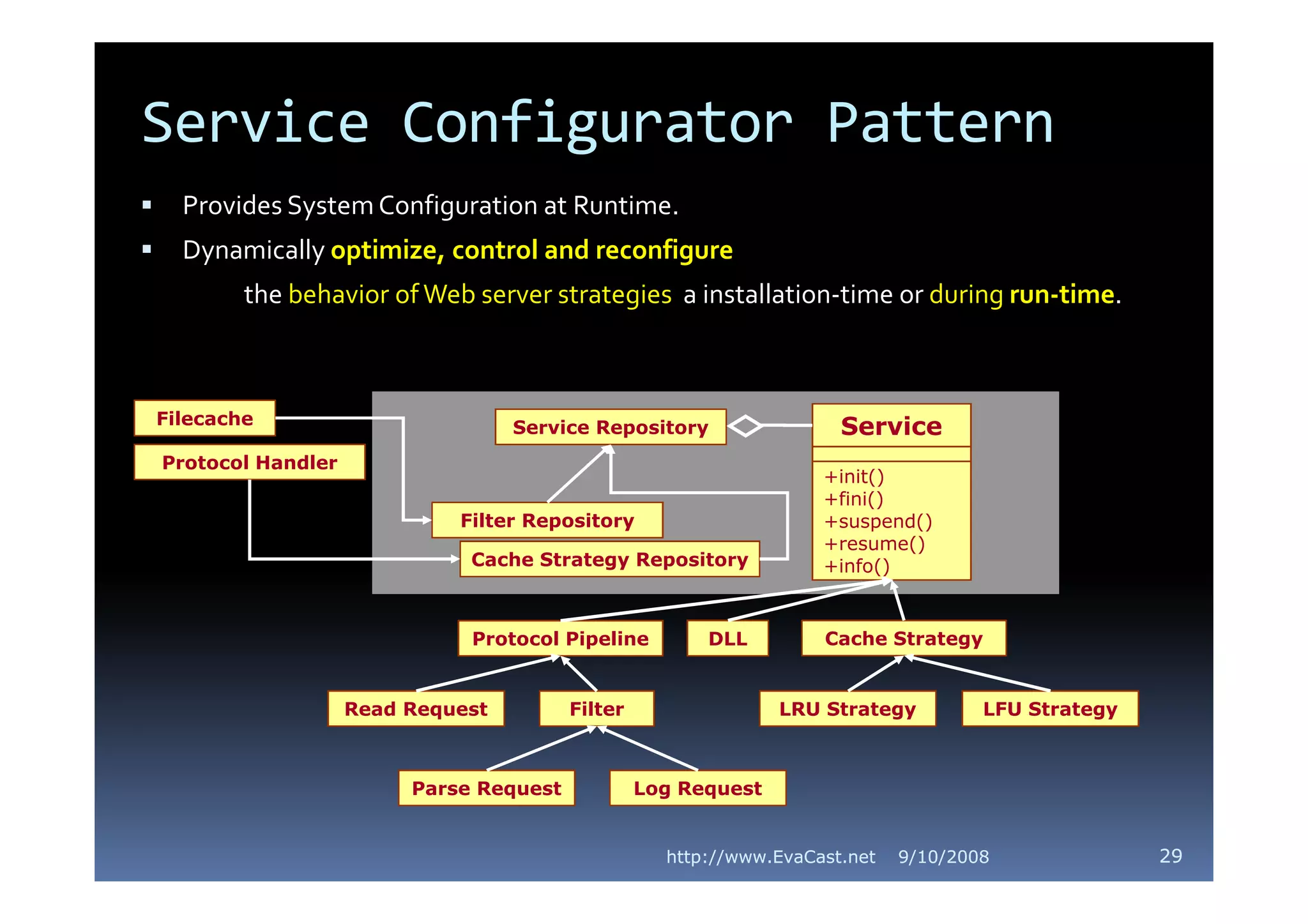 Service Configurator Pattern

▪ Provides System Configuration at Runtime.

▪ Dynamically optimize, control and reconfigure the behavior of Web server strategies a installation-time or during run-time.

Filecache

Protocol Handler

Service Repository

Service

+init()
+fini()
+suspend()
+resume()
+info()

Filter Repository

Cache Strategy Repository

Protocol Pipeline

DLL

Cache Strategy

Read Request

Filter

LRU Strategy

LFU Strategy

Parse Request

Log Request

http://www.EvaCast.net 9/10/2008

29